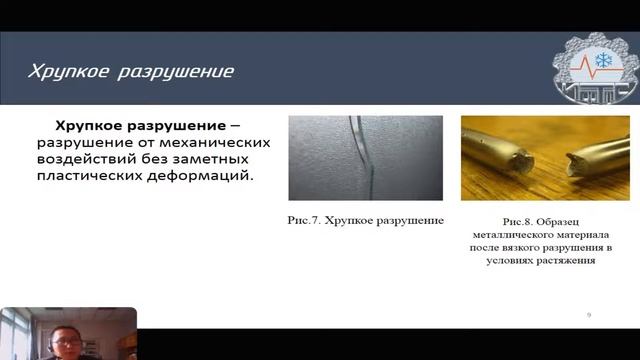 Хрупкое разрушение

**Хрупкое разрушение** – разрушение от механических воздействий без заметных пластических деформаций.

Рис.7. Хрупкое разрушение

Рис.8. Образец металлического материала после вязкого разрушения в условиях растяжения

9